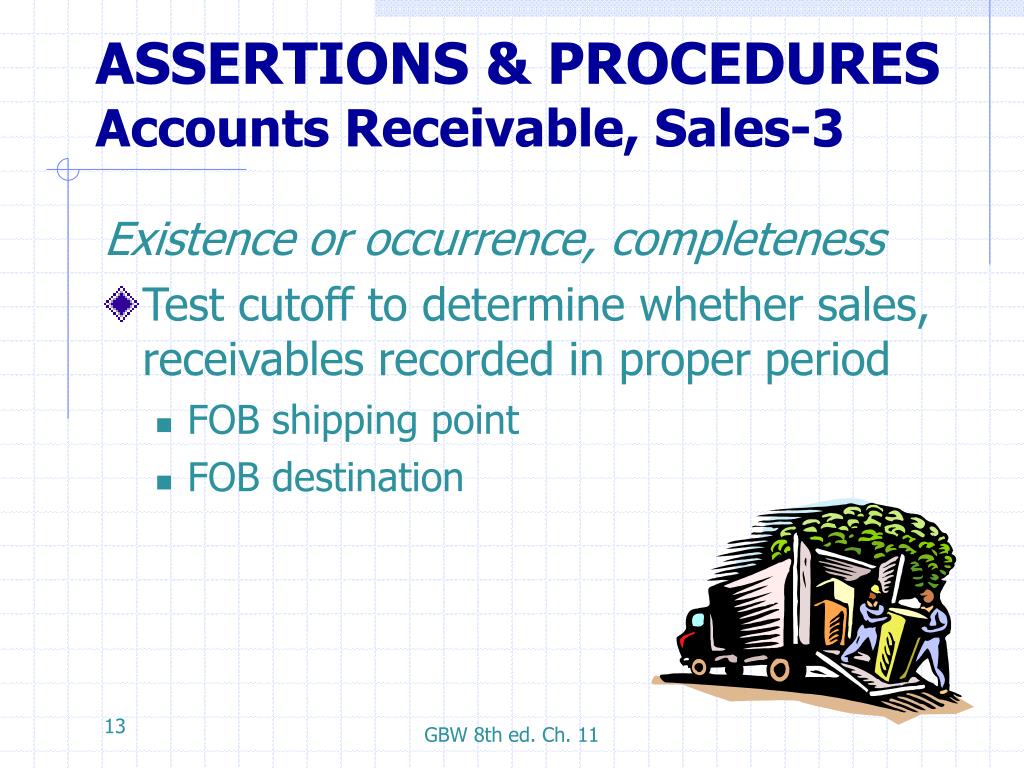 ASSERTIONS & PROCEDURES
Accounts Receivable, Sales-3

Existence or occurrence, completeness

Test cutoff to determine whether sales, receivables recorded in proper period

FOB shipping point

FOB destination

13

GBW 8th ed. Ch. 11